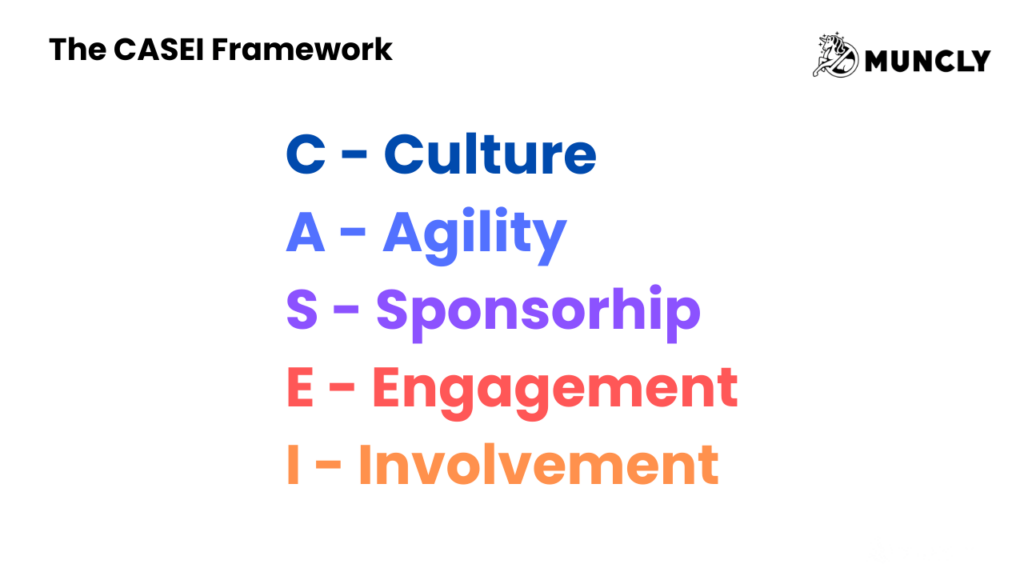 The CASEI Framework

MUNCLY

C - Culture
A - Agility
S - Sponsorhip
E - Engagement
I - Involvement